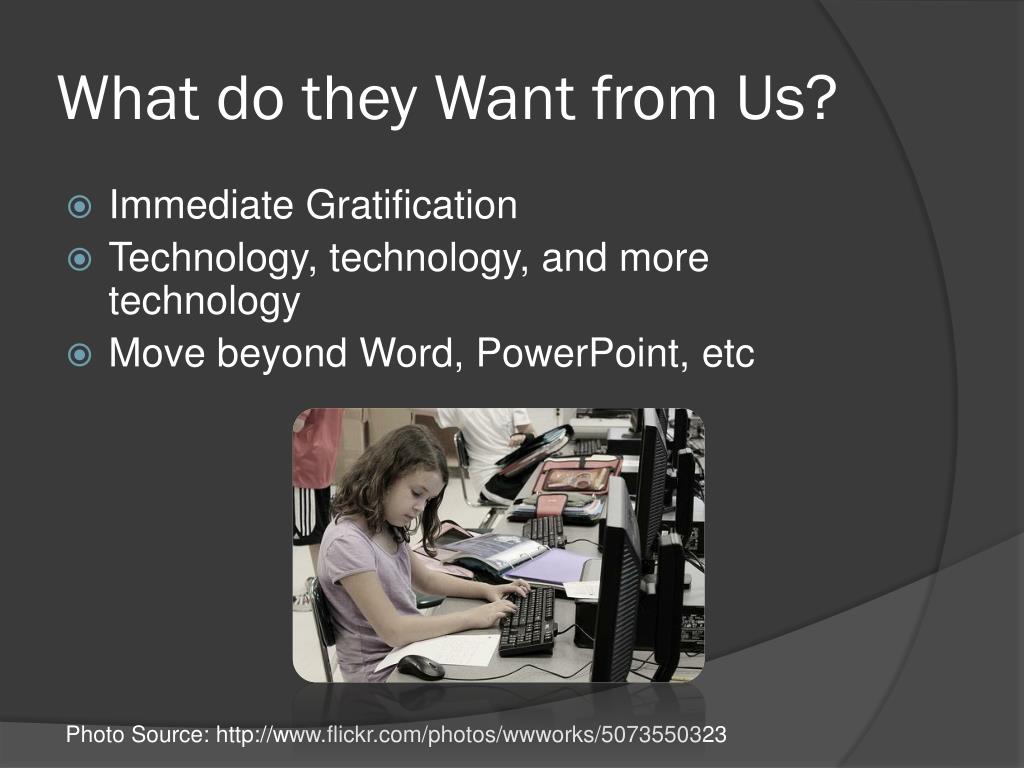 What do they Want from Us?

Immediate Gratification

Technology, technology, and more technology

Move beyond Word, PowerPoint, etc

Photo Source: http://www.flickr.com/photos/wwworks/5073550323